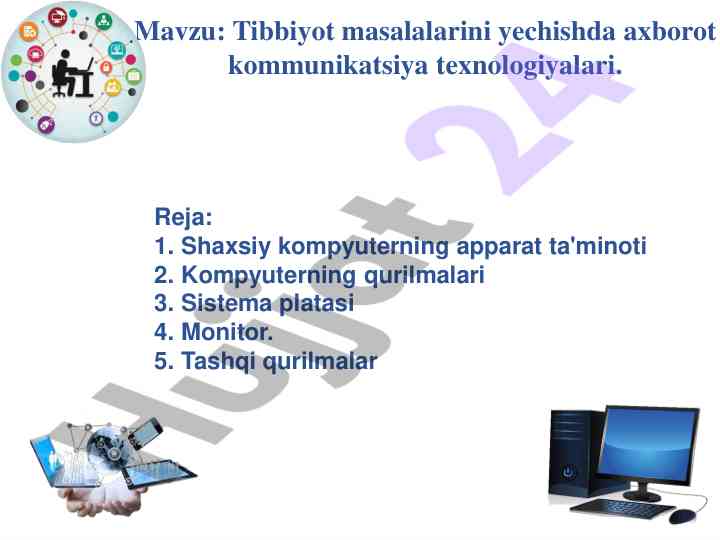 Mavzu: Tibbiyot masalalarini yechishda axborot kommunikatsiya texnologiyalari.

Reja:
1. Shaxsiy kompyuterning apparat ta'minoti
2. Kompyuterning qurilmalari
3. Sistema platasi
4. Monitor.
5. Tashqi qurilmalar

Hujjat 24